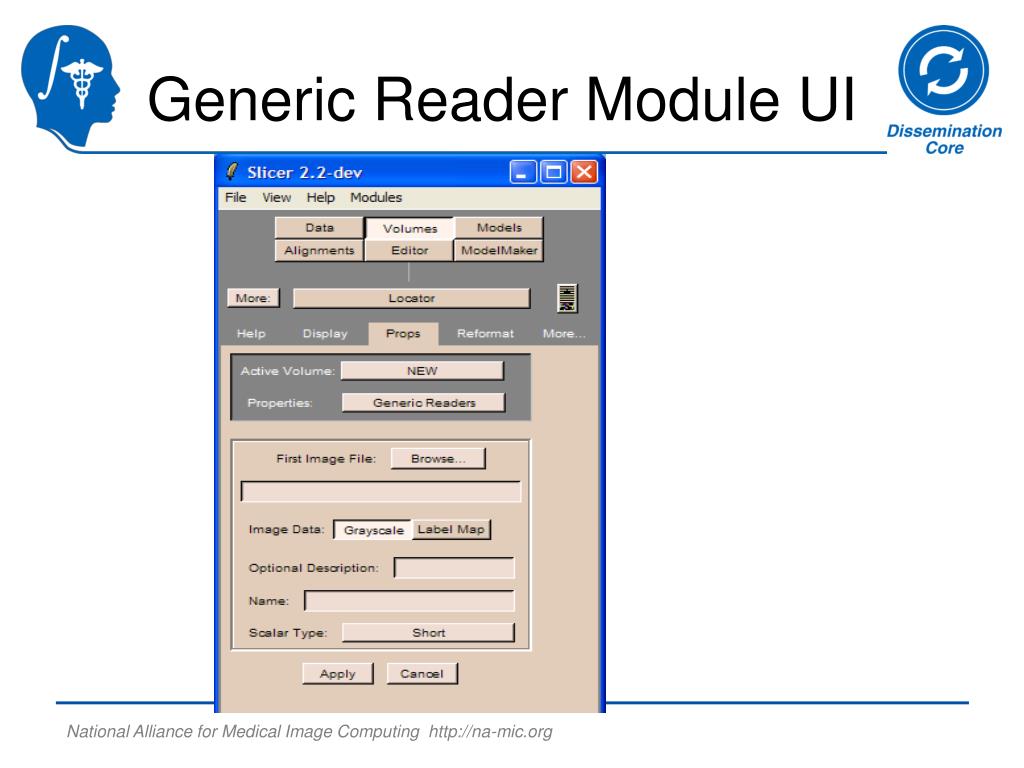 Generic Reader Module UI

Dissemination Core

Slicer 2.2-dev

File View Help Modules

Data Volumes Models
Alignments Editor ModelMaker

More: Locator

Help Display Props Reformat More...

Active Volume: NEW

Properties: Generic Readers

First Image File: Browse...

Image Data: Grayscale Label Map

Optional Description:

Name:

Scalar Type: Short

Apply Cancel

National Alliance for Medical Image Computing http://na-mic.org